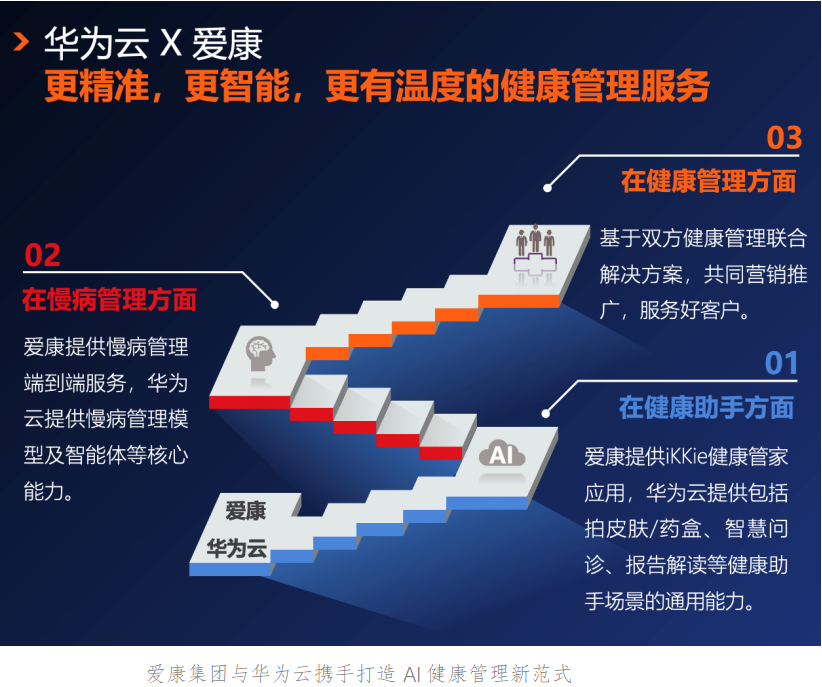 华为云 X 爱康
更精准，更智能，更有温度的健康管理服务

03
在健康管理方面
基于双方健康管理联合解决方案，共同营销推广，服务好客户。

02
在慢病管理方面
爱康提供慢病管理端到端服务，华为云提供慢病管理模型及智能体等核心能力。

01
在健康助手方面
爱康提供iKKie健康管家应用，华为云提供包括拍皮肤/药盒、智慧问诊、报告解读等健康助手场景的通用能力。

AI

爱康
华为云

爱康集团与华为云携手打造 AI 健康管理新范式